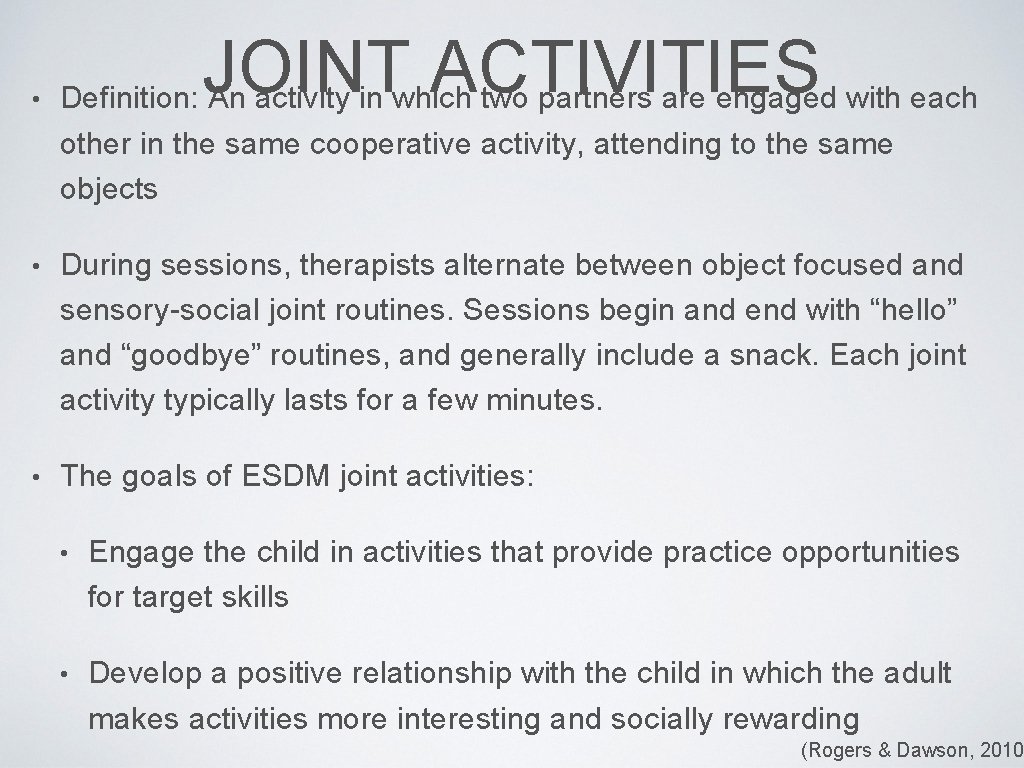 JOINT ACTIVITIES

• Definition: An activity in which two partners are engaged with each other in the same cooperative activity, attending to the same objects

• During sessions, therapists alternate between object focused and sensory-social joint routines. Sessions begin and end with “hello” and “goodbye” routines, and generally include a snack. Each joint activity typically lasts for a few minutes.

• The goals of ESDM joint activities:

• Engage the child in activities that provide practice opportunities for target skills

• Develop a positive relationship with the child in which the adult makes activities more interesting and socially rewarding

(Rogers & Dawson, 2010